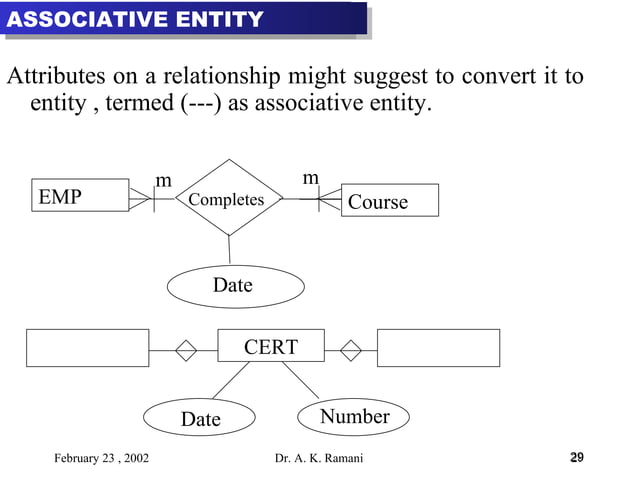 ASSOCIATIVE ENTITY

Attributes on a relationship might suggest to convert it to entity , termed (---) as associative entity.

EMP
m
Completes
m
Course
Date

CERT
Date
Number

February 23 , 2002
Dr. A. K. Ramani
29